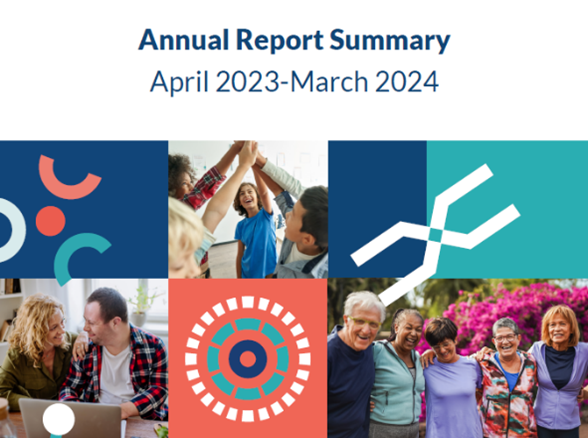 Annual Report Summary
April 2023-March 2024